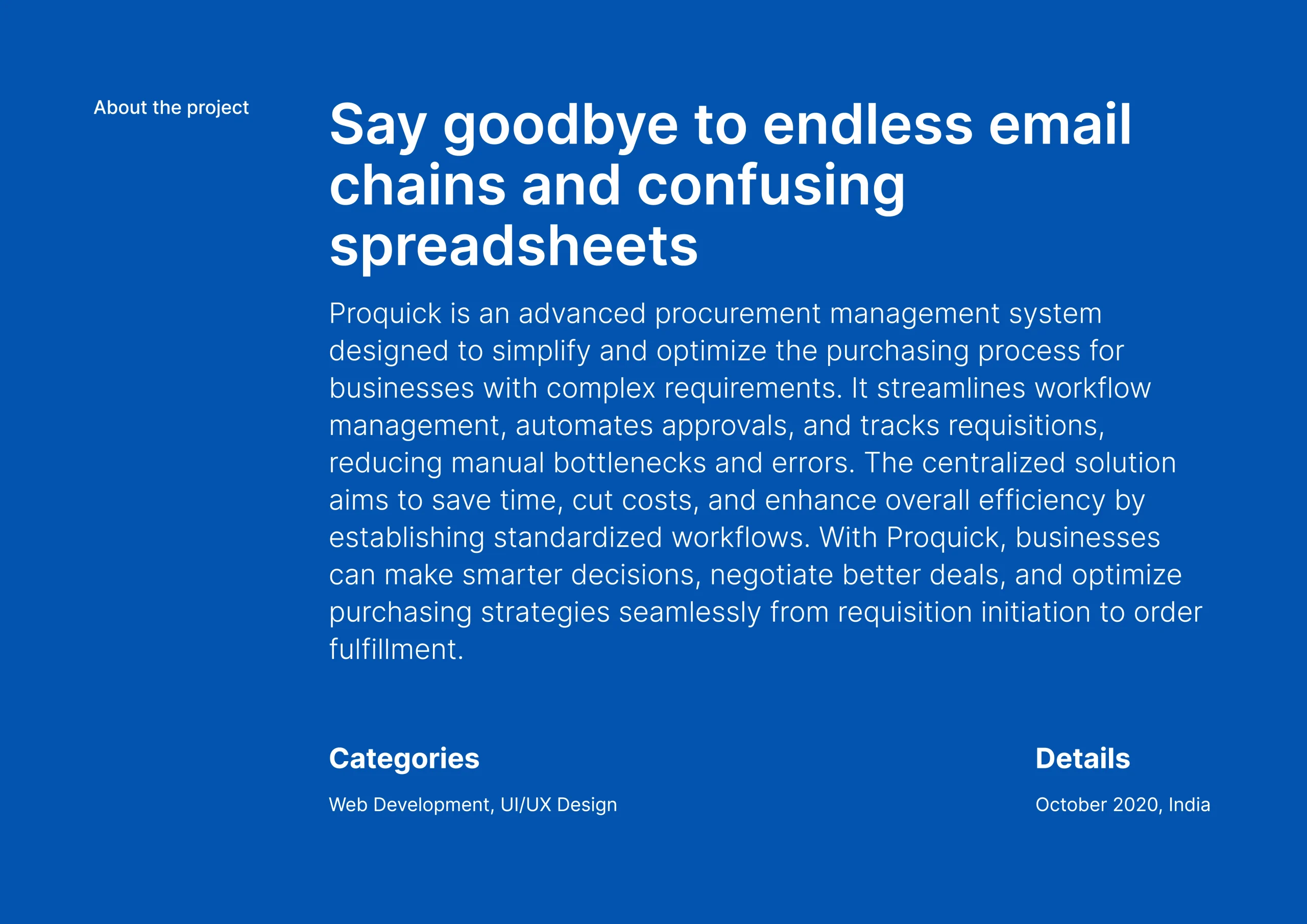 About the project

Say goodbye to endless email chains and confusing spreadsheets

Proquick is an advanced procurement management system designed to simplify and optimize the purchasing process for businesses with complex requirements. It streamlines workflow management, automates approvals, and tracks requisitions, reducing manual bottlenecks and errors. The centralized solution aims to save time, cut costs, and enhance overall efficiency by establishing standardized workflows. With Proquick, businesses can make smarter decisions, negotiate better deals, and optimize purchasing strategies seamlessly from requisition initiation to order fulfillment.

Categories

Web Development, UI/UX Design

Details

October 2020, India